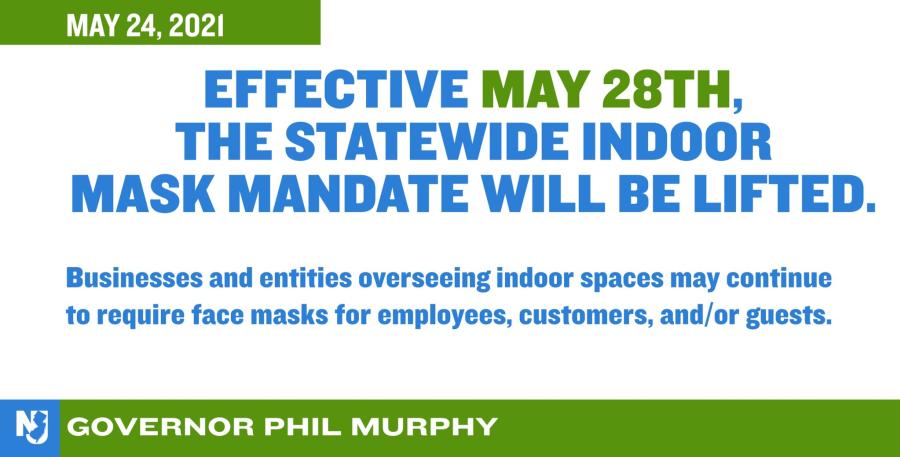 MAY 24, 2021

EFFECTIVE MAY 28TH, THE STATEWIDE INDOOR MASK MANDATE WILL BE LIFTED.

Businesses and entities overseeing indoor spaces may continue to require face masks for employees, customers, and/or guests.

NJ

GOVERNOR PHIL MURPHY